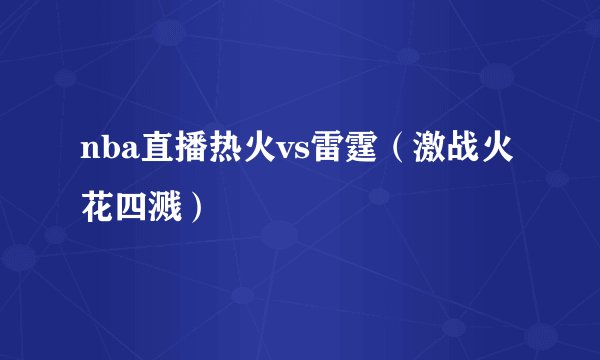 nba直播热火vs雷霆（激战火花四溅）